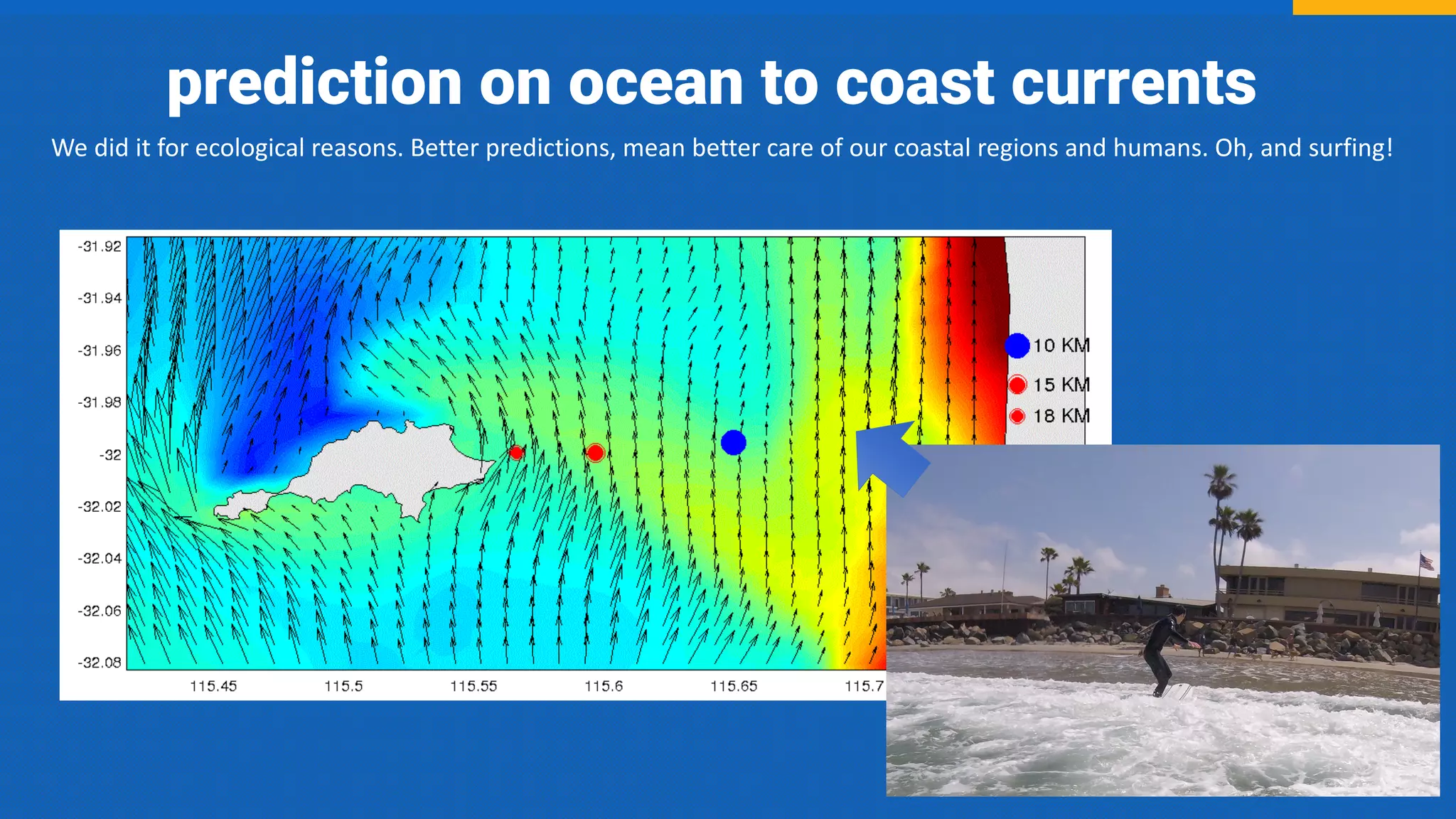 prediction on ocean to coast currents

We did it for ecological reasons. Better predictions, mean better care of our coastal regions and humans. Oh, and surfing!

-31.92
-31.94
-31.96
-31.98
-32
-32.02
-32.04
-32.06
-32.08

115.45
115.5
115.55
115.6
115.65
115.7

10 KM
15 KM
18 KM